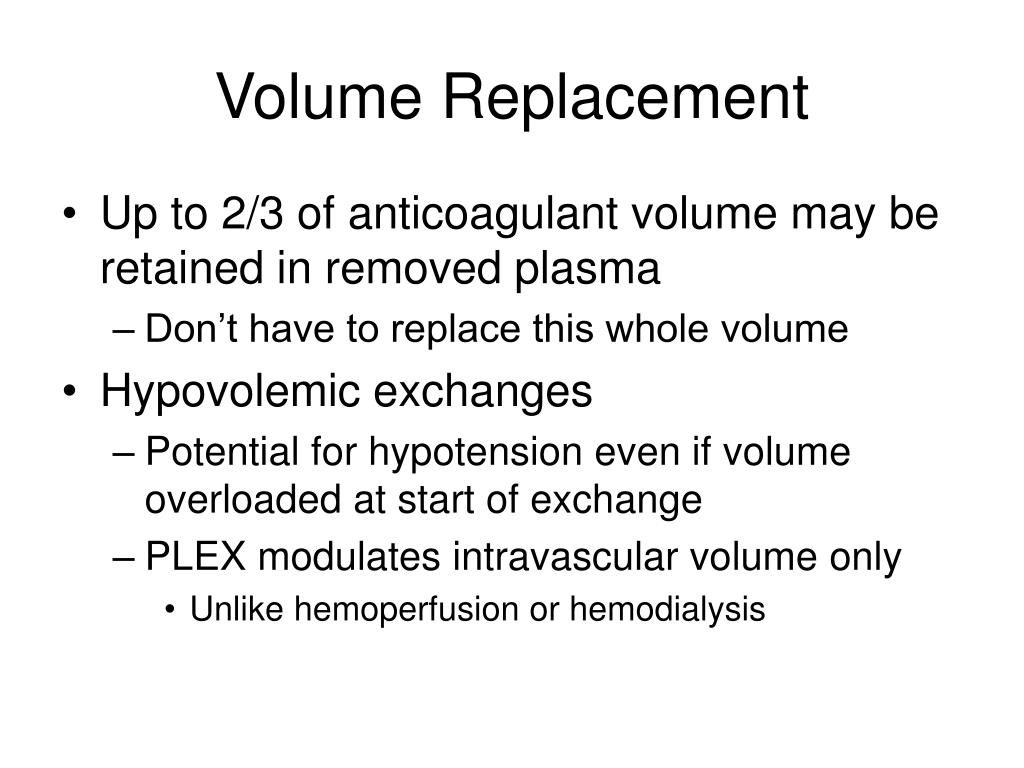 Volume Replacement

• Up to 2/3 of anticoagulant volume may be retained in removed plasma
– Don’t have to replace this whole volume
• Hypovolemic exchanges
– Potential for hypotension even if volume overloaded at start of exchange
– PLEX modulates intravascular volume only
• Unlike hemoperfusion or hemodialysis